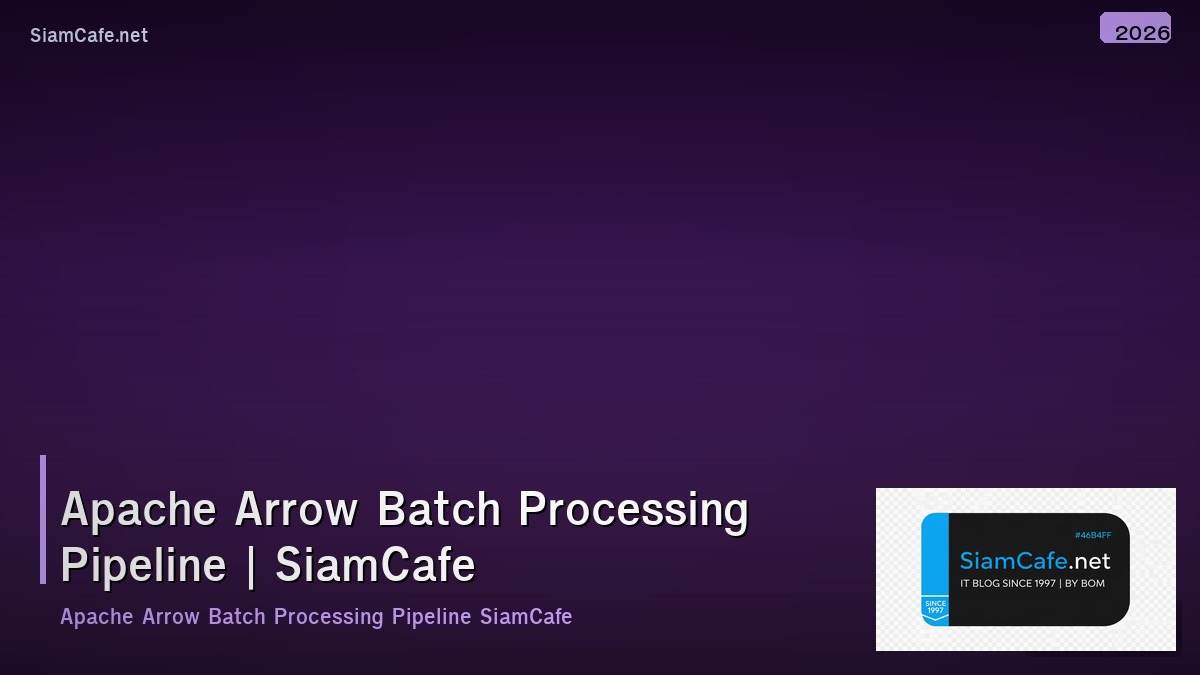 SiamCafe.net

2026

Apache Arrow Batch Processing Pipeline | SiamCafe

Apache Arrow Batch Processing Pipeline SiamCafe

#46B4FF

SiamCafe.net

IT BLOG SINCE 1997 | BY BOM

SINCE 1997